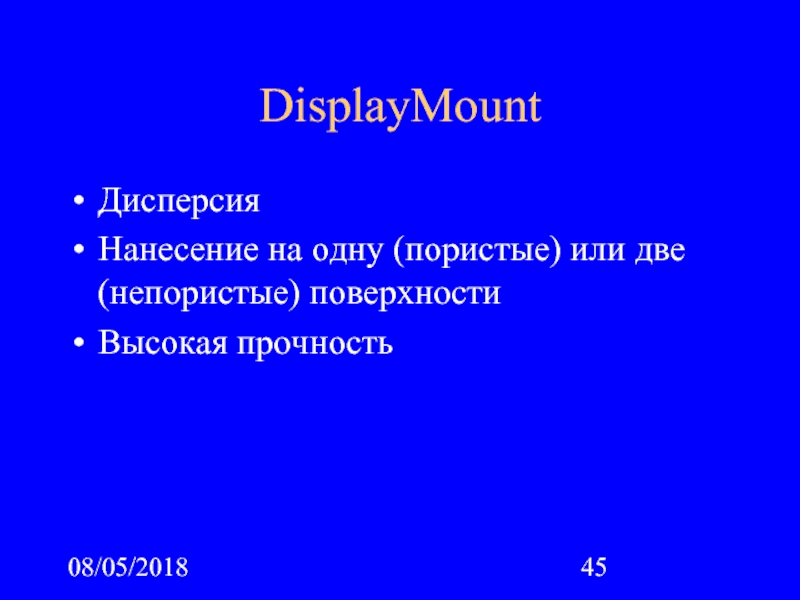 DisplayMount

• Дисперсия
• Нанесение на одну (пористые) или две (непористые) поверхности
• Высокая прочность

08/05/2018

45